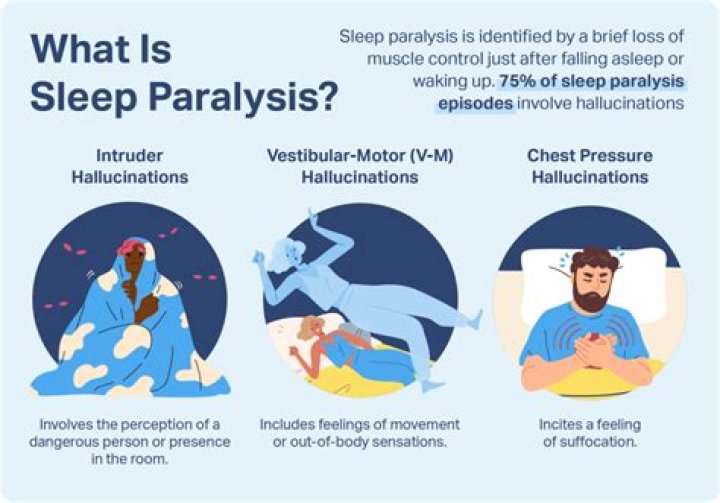 What Is Sleep Paralysis?

Sleep paralysis is identified by a brief loss of muscle control just after falling asleep or waking up. 75% of sleep paralysis episodes involve hallucinations

Intruder Hallucinations

Involves the perception of a dangerous person or presence in the room.

Vestibular-Motor (V-M) Hallucinations

Includes feelings of movement or out-of-body sensations.

Chest Pressure Hallucinations

Incites a feeling of suffocation.